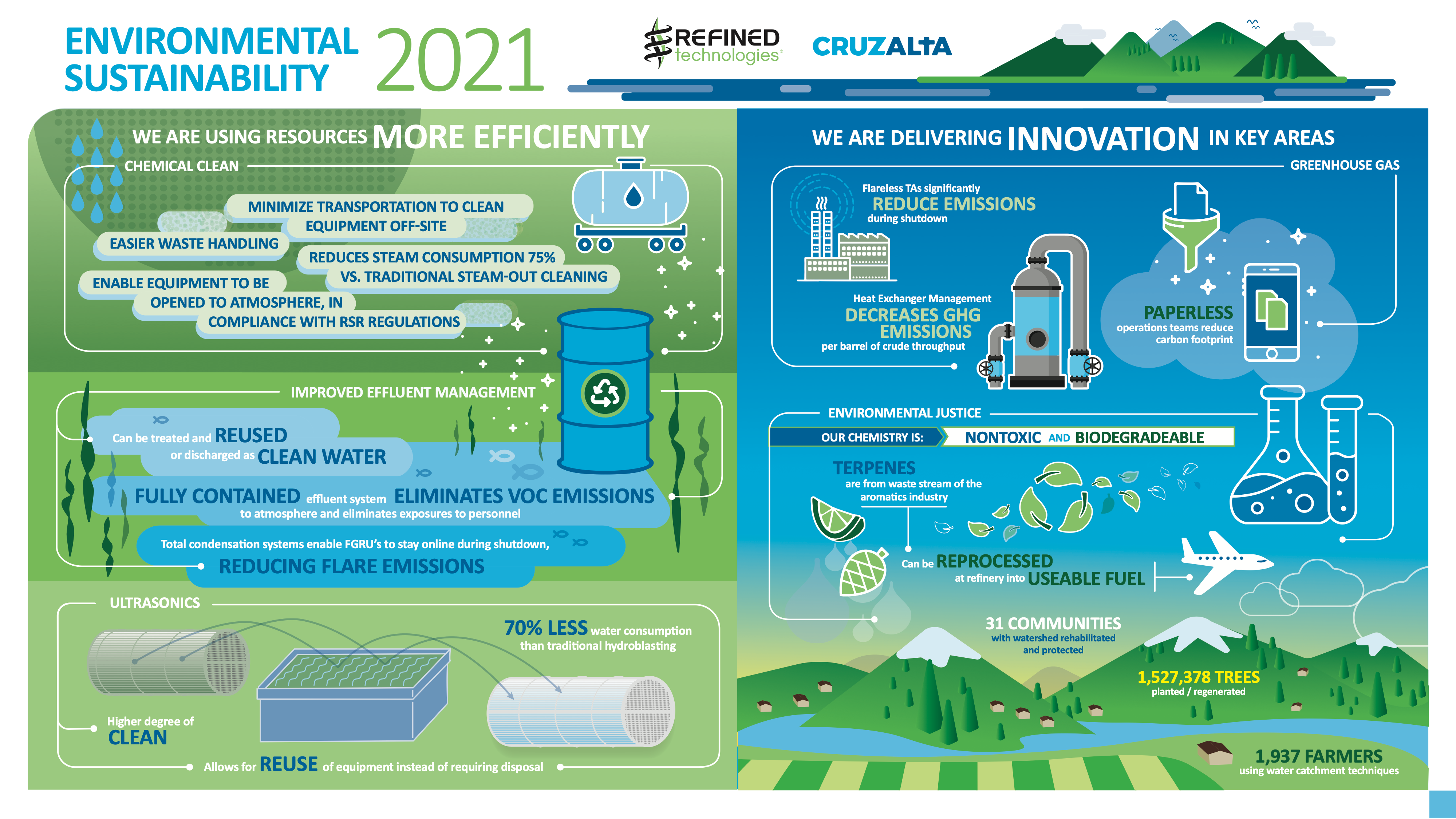 ENVIRONMENTAL SUSTAINABILITY 2021

REFINED technologies

CRUZALTA

WE ARE USING RESOURCES MORE EFFICIENTLY

CHEMICAL CLEAN

MINIMIZE TRANSPORTATION TO CLEAN EQUIPMENT OFF-SITE

EASIER WASTE HANDLING

REDUCES STEAM CONSUMPTION 75% VS. TRADITIONAL STEAM-OUT CLEANING

ENABLE EQUIPMENT TO BE OPENED TO ATMOSPHERE, IN COMPLIANCE WITH RSR REGULATIONS

IMPROVED EFFLUENT MANAGEMENT

Can be treated and REUSED or discharged as CLEAN WATER

FULLY CONTAINED effluent system ELIMINATES VOC EMISSIONS to atmosphere and eliminates exposures to personnel

Total condensation systems enable FGRU's to stay online during shutdown, REDUCING FLARE EMISSIONS

ULTRASONICS

70% LESS water consumption than traditional hydroblasting

Higher degree of CLEAN

Allows for REUSE of equipment instead of requiring disposal

WE ARE DELIVERING INNOVATION IN KEY AREAS

GREENHOUSE GAS

Flareless TAs significantly REDUCE EMISSIONS during shutdown

Heat Exchanger Management DECREASES GHG EMISSIONS per barrel of crude throughput

PAPERLESS operations teams reduce carbon footprint

ENVIRONMENTAL JUSTICE

OUR CHEMISTRY IS: NONTOXIC AND BIODEGRADEABLE

TERPENES are from waste stream of the aromatics industry

Can be REPROCESSED at refinery into USEABLE FUEL

31 COMMUNITIES with watershed rehabilitated and protected

1,527,378 TREES planted / regenerated

1,937 FARMERS using water catchment techniques